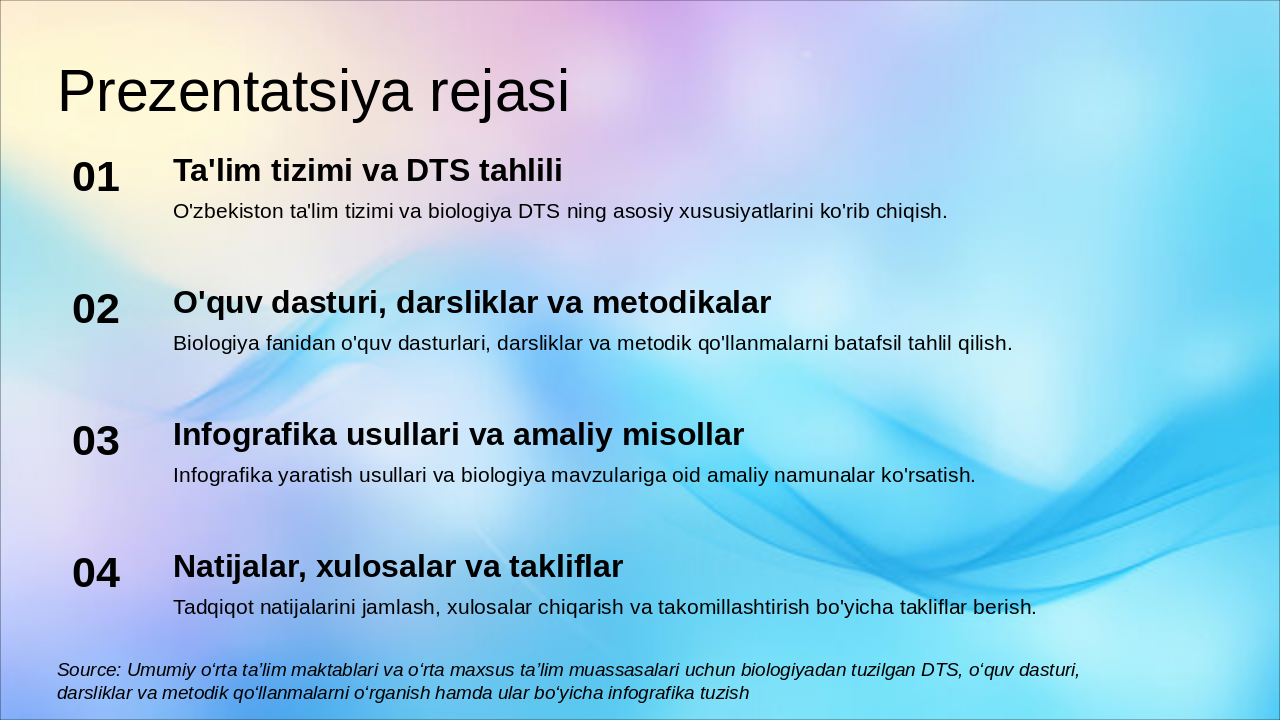 Prezentatsiya rejasi

01

Ta'lim tizimi va DTS tahlili

O'zbekiston ta'lim tizimi va biologiya DTS ning asosiy xususiyatlarini ko'rib chiqish.

02

O'quv dasturi, darsliklar va metodikalar

Biologiya fanidan o'quv dasturlari, darsliklar va metodik qo'llanmalarni batafsil tahlil qilish.

03

Infografika usullari va amaliy misollar

Infografika yaratish usullari va biologiya mavzulariga oid amaliy namunalar ko'rsatish.

04

Natijalar, xulosalar va takliflar

Tadqiqot natijalarini jamlash, xulosalar chiqarish va takomillashtirish bo'yicha takliflar berish.

Source: Umumiy o‘rta ta’lim maktablari va o‘rta maxsus ta’lim muassasalari uchun biologiyadan tuzilgan DTS, o‘quv dasturi, darsliklar va metodik qo‘llanmalarni o‘rganish hamda ular bo‘yicha infografika tuzish